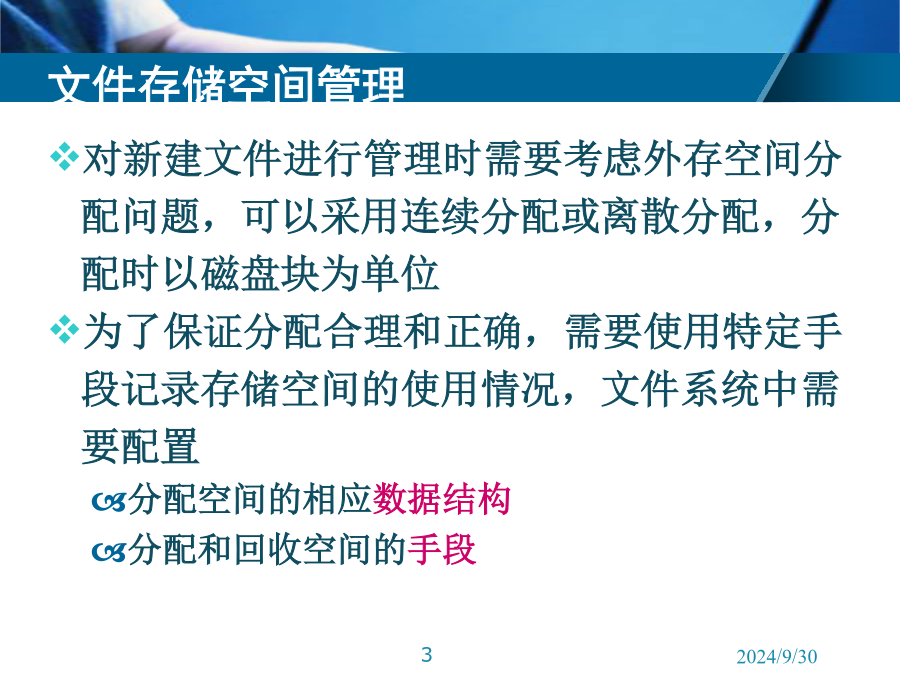 文件存储空间管理

❖对新建文件进行管理时需要考虑外存空间分配问题，可以采用连续分配或离散分配，分配时以磁盘块为单位

❖为了保证分配合理和正确，需要使用特定手段记录存储空间的使用情况，文件系统中需要配置

分配空间的相应数据结构

分配和回收空间的手段

3

2024/9/30